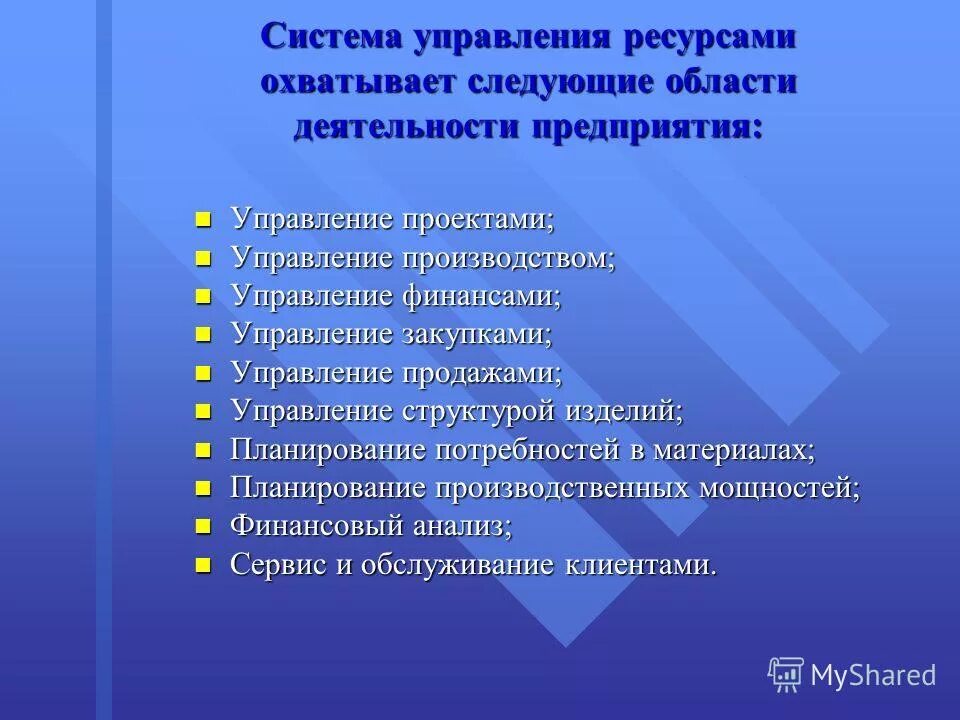 Система управления ресурсами охватывает следующие области деятельности предприятия:

- Управление проектами;
- Управление производством;
- Управление финансами;
- Управление закупками;
- Управление продажами;
- Управление структурой изделий;
- Планирование потребностей в материалах;
- Планирование производственных мощностей;
- Финансовый анализ;
- Сервис и обслуживание клиентами.

MyShared